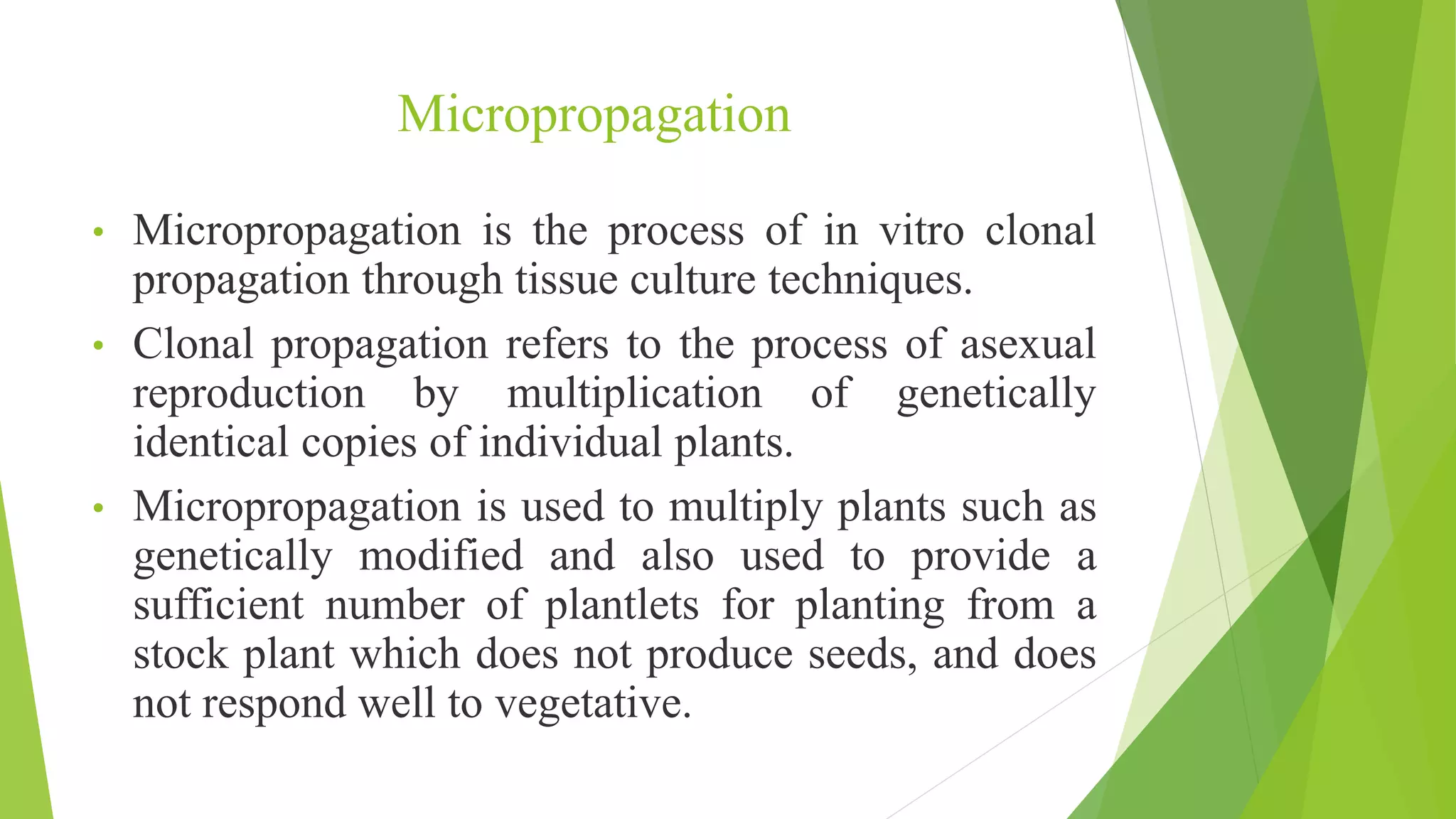 Micropropagation

• Micropropagation is the process of in vitro clonal propagation through tissue culture techniques.

• Clonal propagation refers to the process of asexual reproduction by multiplication of genetically identical copies of individual plants.

• Micropropagation is used to multiply plants such as genetically modified and also used to provide a sufficient number of plantlets for planting from a stock plant which does not produce seeds, and does not respond well to vegetative.